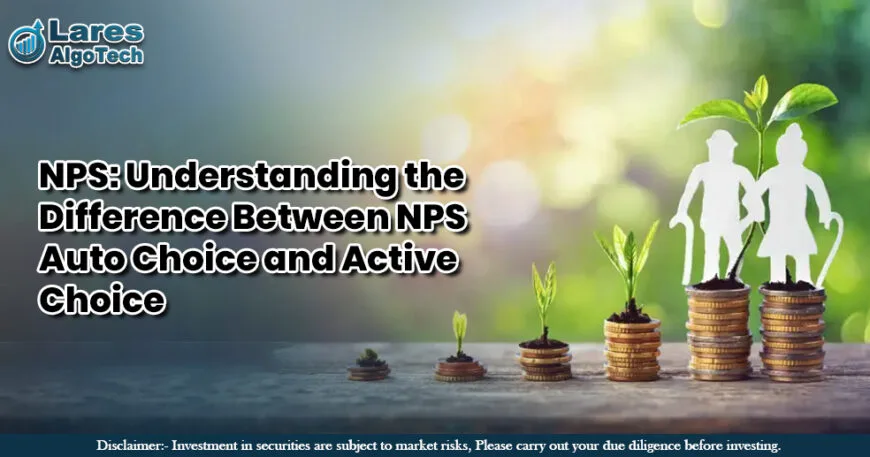 Lares AlgoTech

NPS: Understanding the Difference Between NPS Auto Choice and Active Choice

Disclaimer:- Investment in securities are subject to market risks, Please carry out your due diligence before investing.